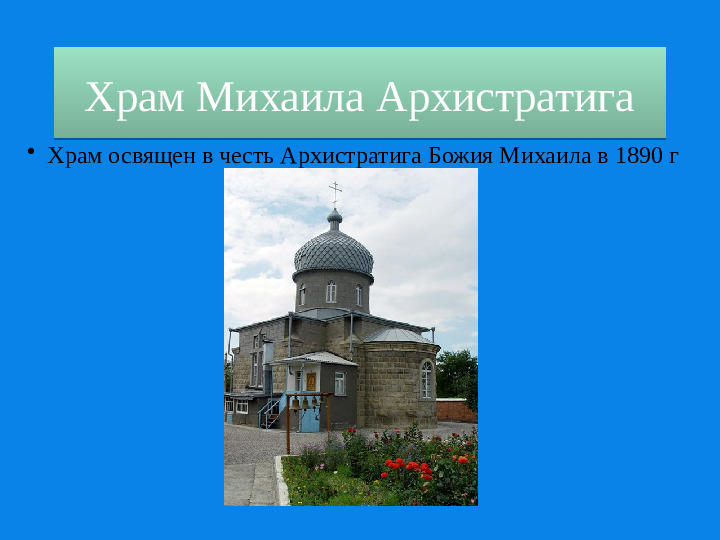 Храм Михаила Архистратига

• Храм освящен в честь Архистратига Божия Михаила в 1890 г